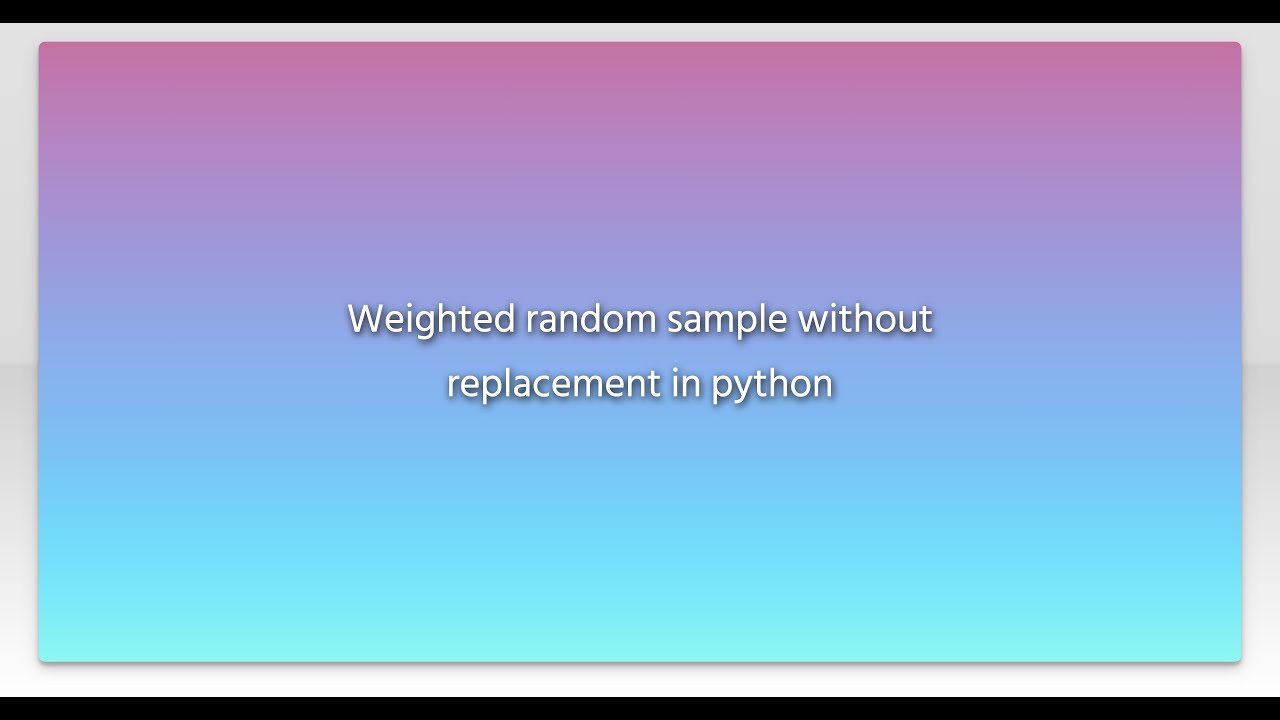 Weighted random sample without replacement in python